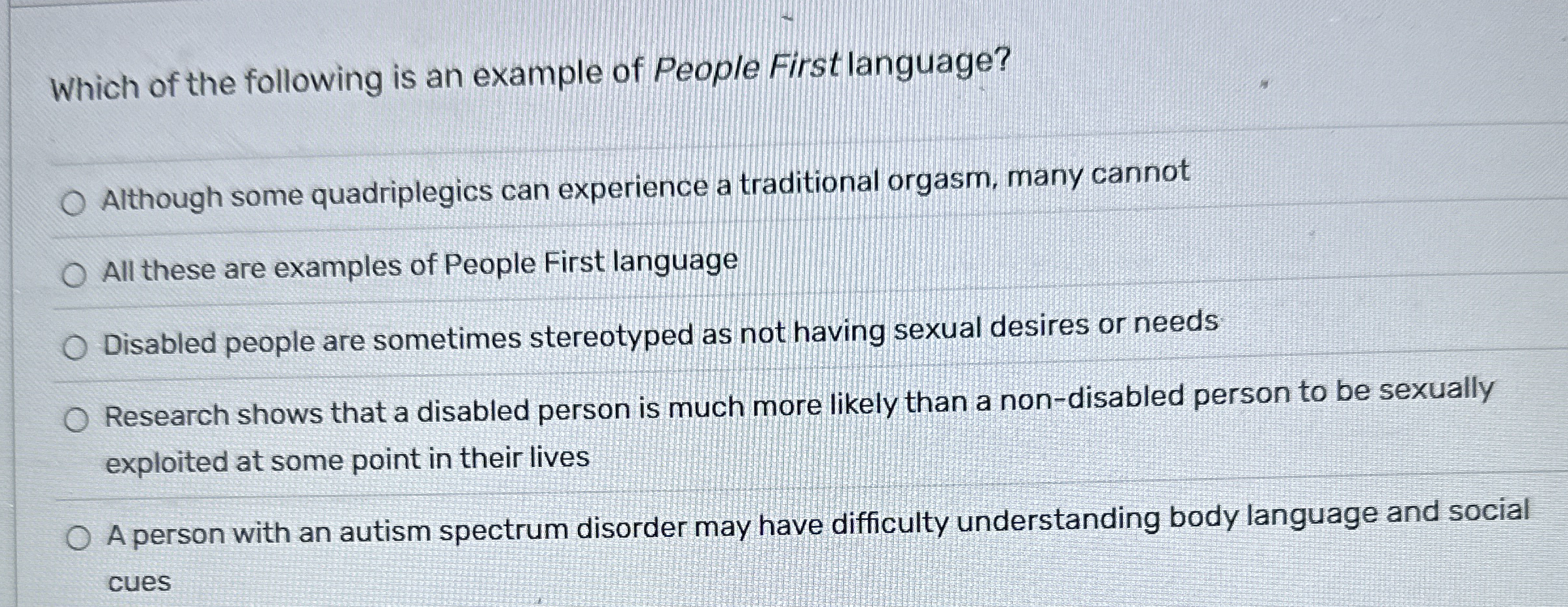 Which of the following is an example of People First language?

Although some quadriplegics can experience a traditional orgasm, many cannot

All these are examples of People First language

Disabled people are sometimes stereotyped as not having sexual desires or needs

Research shows that a disabled person is much more likely than a non-disabled person to be sexually exploited at some point in their lives

A person with an autism spectrum disorder may have difficulty understanding body language and social cues